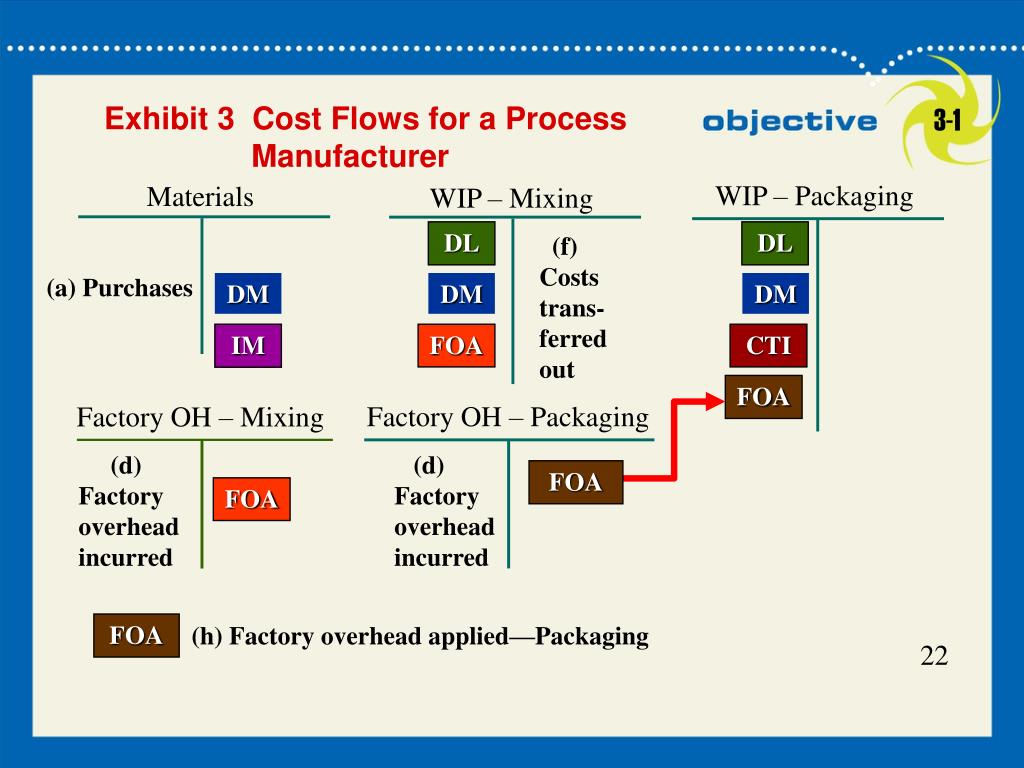 Exhibit 3 Cost Flows for a Process Manufacturer

objective 3-1

Materials

(a) Purchases

DM

IM

WIP – Mixing

DL

DM

FOA

(f) Costs transferred out

WIP – Packaging

DL

DM

CTI

FOA

Factory OH – Mixing

(d) Factory overhead incurred

FOA

Factory OH – Packaging

(d) Factory overhead incurred

FOA

FOA (h) Factory overhead applied—Packaging

22